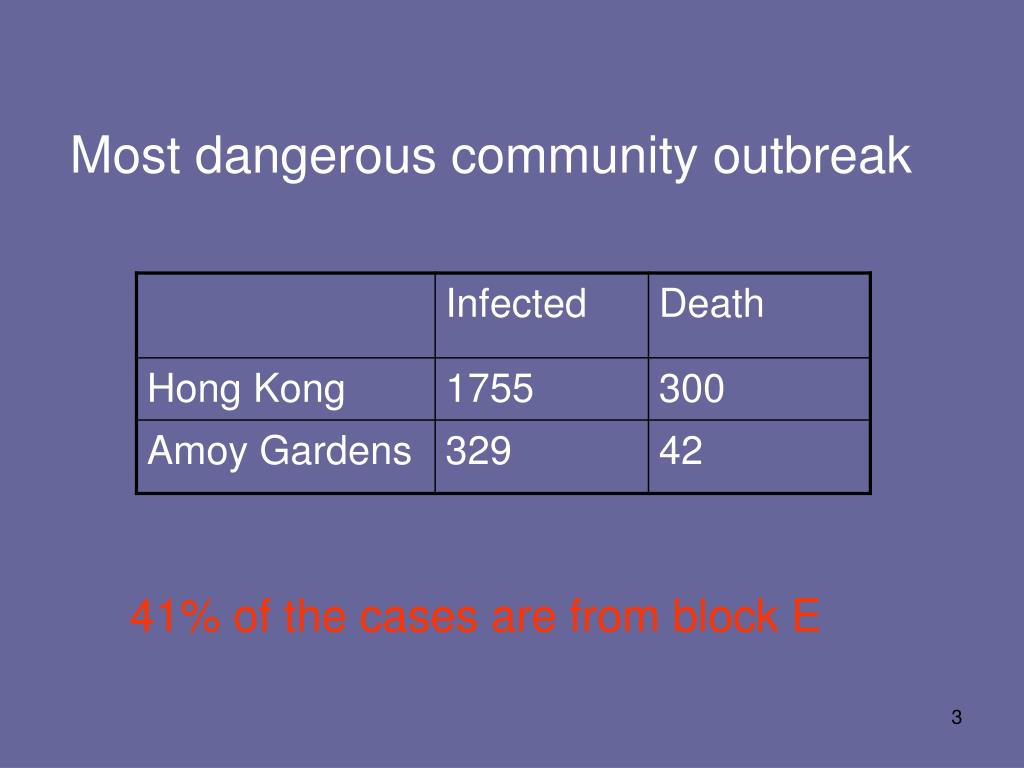 Most dangerous community outbreak

| | Infected | Death |
|---|---|---|
| Hong Kong | 1755 | 300 |
| Amoy Gardens | 329 | 42 |

41% of the cases are from block E

3